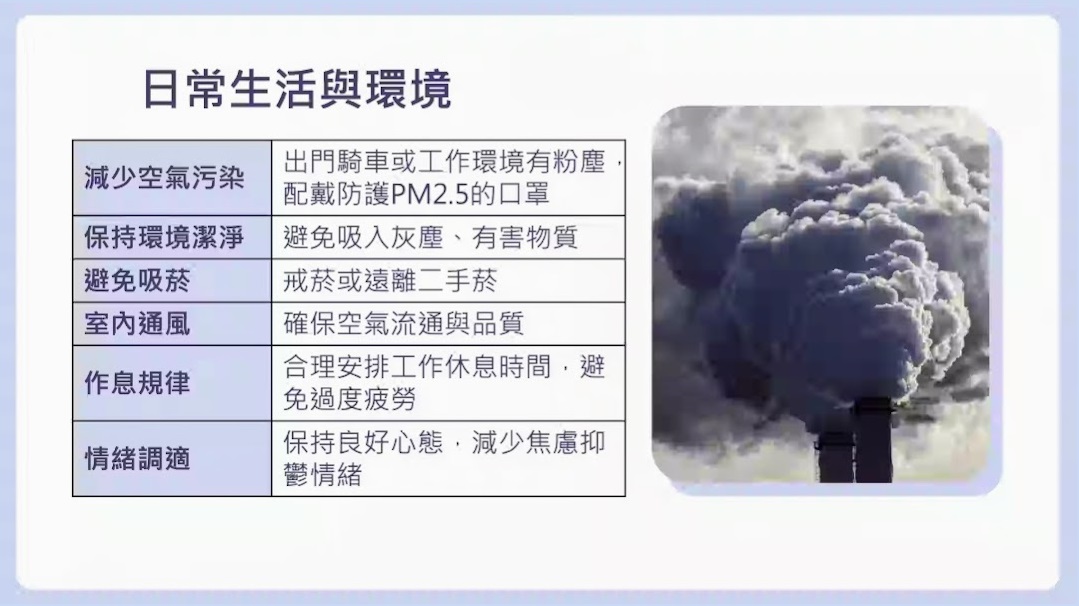 日常生活與環境

| 減少空氣污染 | 出門騎車或工作環境有粉塵，配戴防護PM2.5的口罩 |
|---|---|
| 保持環境潔淨 | 避免吸入灰塵、有害物質 |
| 避免吸菸 | 戒菸或遠離二手菸 |
| 室內通風 | 確保空氣流通與品質 |
| 作息規律 | 合理安排工作休息時間，避免過度疲勞 |
| 情緒調適 | 保持良好心態，減少焦慮抑鬱情緒 |